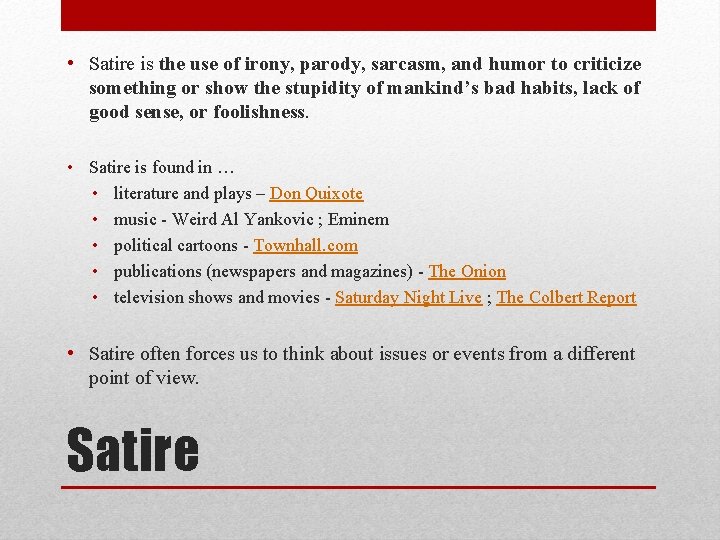 • Satire is the use of irony, parody, sarcasm, and humor to criticize something or show the stupidity of mankind's bad habits, lack of good sense, or foolishness.

• Satire is found in …
  • literature and plays – Don Quixote
  • music - Weird Al Yankovic ; Eminem
  • political cartoons - Townhall.com
  • publications (newspapers and magazines) - The Onion
  • television shows and movies - Saturday Night Live ; The Colbert Report

• Satire often forces us to think about issues or events from a different point of view.

Satire